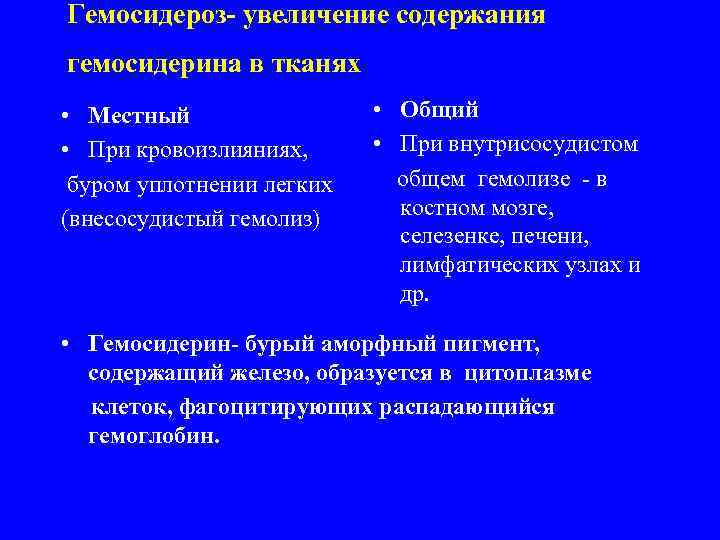 Гемосидероз- увеличение содержания гемосидерина в тканях

• Местный
• При кровоизлияниях, буром уплотнении легких (внесосудистый гемолиз)

• Общий
• При внутрисосудистом общем гемолизе - в костном мозге, селезенке, печени, лимфатических узлах и др.

• Гемосидерин- бурый аморфный пигмент, содержащий железо, образуется в цитоплазме клеток, фагоцитирующих распадающийся гемоглобин.